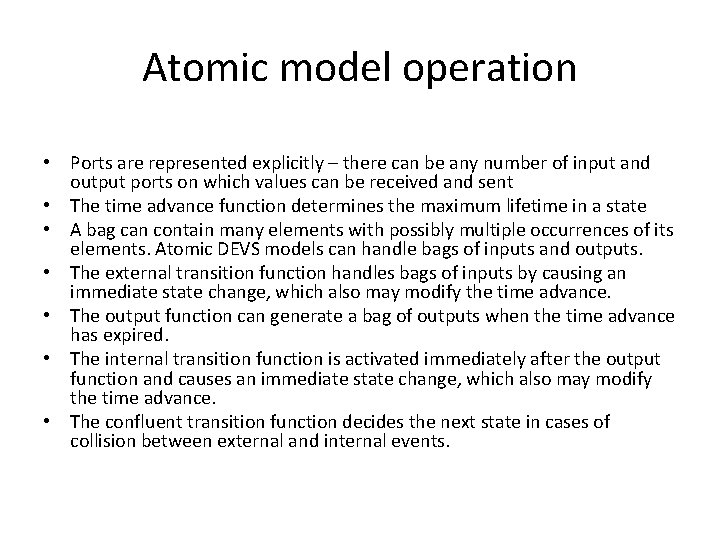 Atomic model operation

• Ports are represented explicitly – there can be any number of input and output ports on which values can be received and sent
• The time advance function determines the maximum lifetime in a state
• A bag can contain many elements with possibly multiple occurrences of its elements. Atomic DEVS models can handle bags of inputs and outputs.
• The external transition function handles bags of inputs by causing an immediate state change, which also may modify the time advance.
• The output function can generate a bag of outputs when the time advance has expired.
• The internal transition function is activated immediately after the output function and causes an immediate state change, which also may modify the time advance.
• The confluent transition function decides the next state in cases of collision between external and internal events.